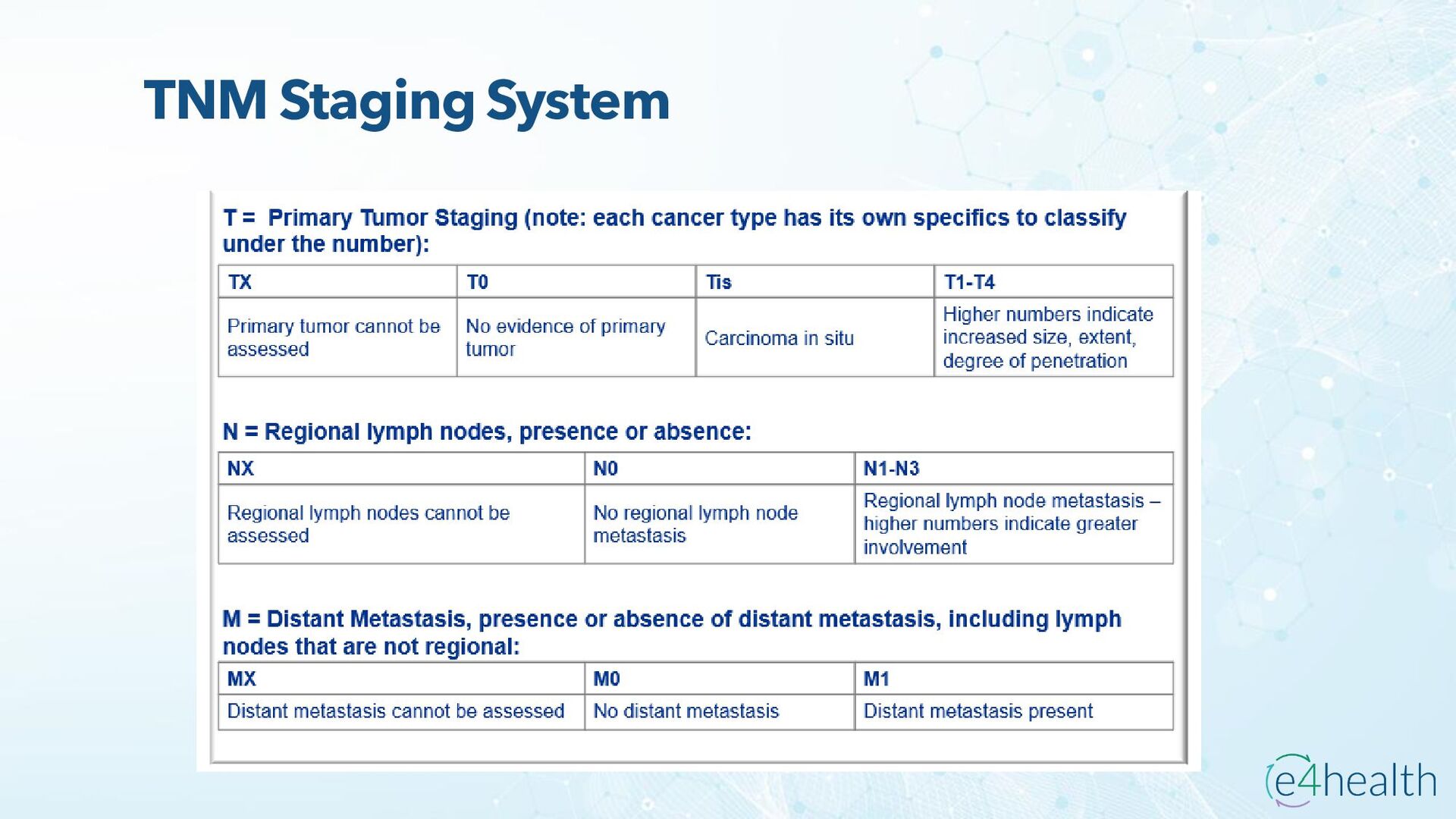 TNM Staging System

T = Primary Tumor Staging (note: each cancer type has its own specifics to classify under the number):

| TX | T0 | Tis | T1-T4 |
|---|---|---|---|
| Primary tumor cannot be assessed | No evidence of primary tumor | Carcinoma in situ | Higher numbers indicate increased size, extent, degree of penetration |

N = Regional lymph nodes, presence or absence:

| NX | N0 | N1-N3 |
|---|---|---|
| Regional lymph nodes cannot be assessed | No regional lymph node metastasis | Regional lymph node metastasis – higher numbers indicate greater involvement |

M = Distant Metastasis, presence or absence of distant metastasis, including lymph nodes that are not regional:

| MX | M0 | M1 |
|---|---|---|
| Distant metastasis cannot be assessed | No distant metastasis | Distant metastasis present |

e4health